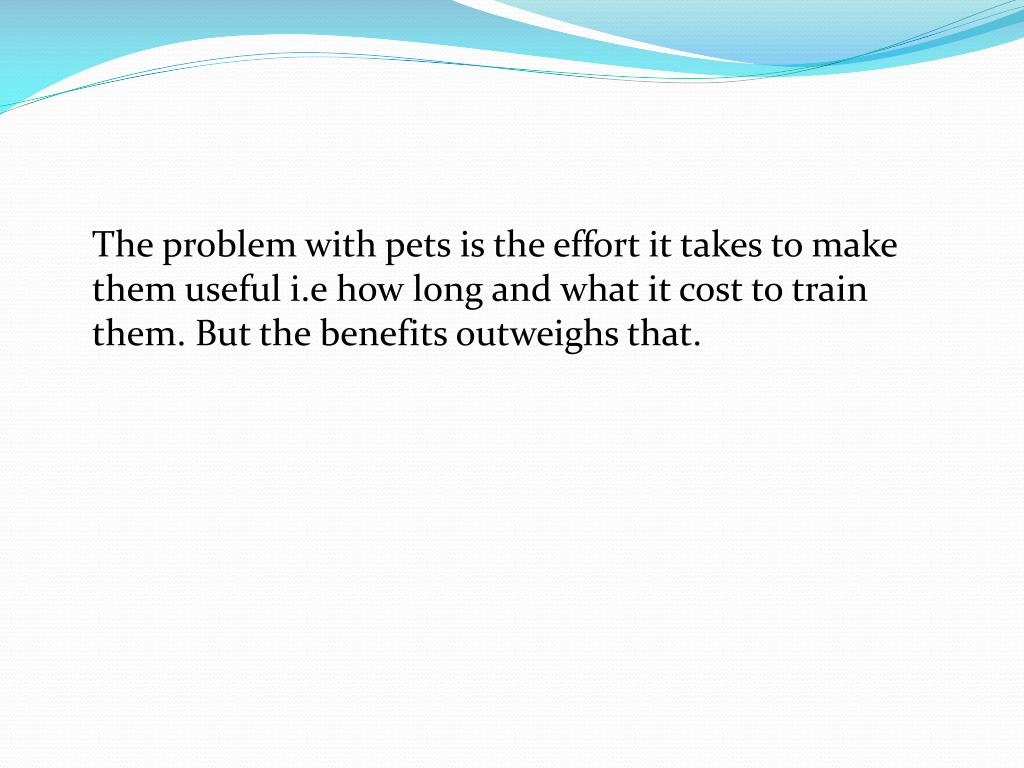 The problem with pets is the effort it takes to make them useful i.e how long and what it cost to train them. But the benefits outweighs that.